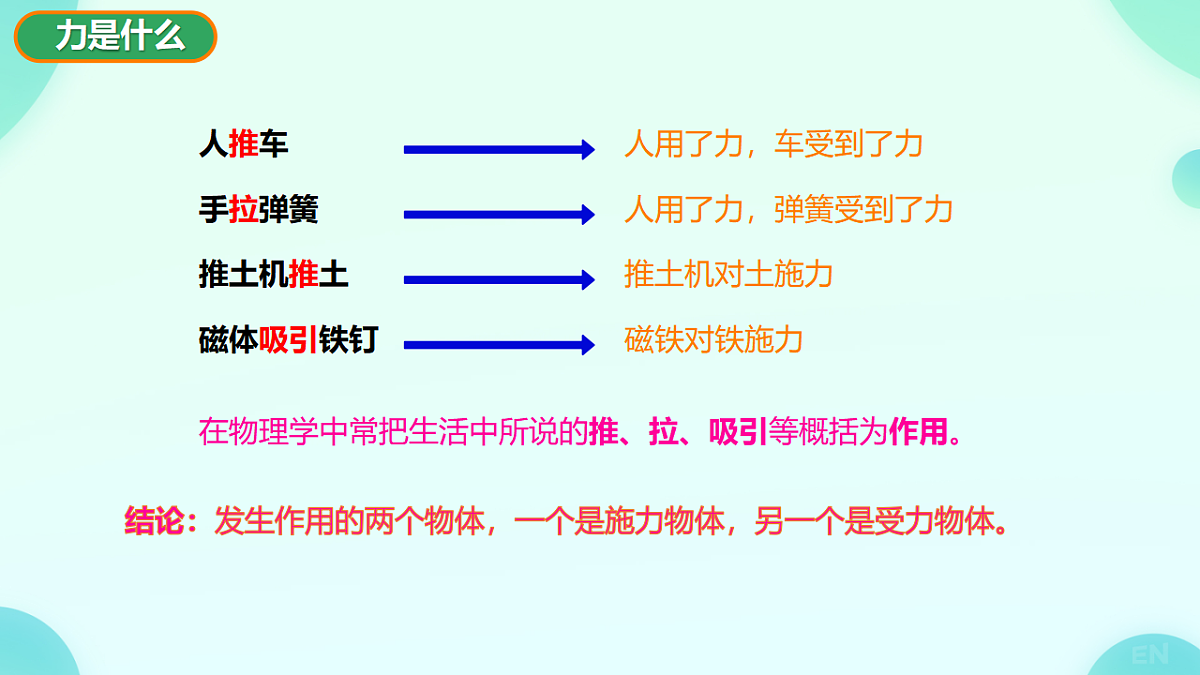 力是什么

人推车　人用了力，车受到了力

手拉弹簧　人用了力，弹簧受到了力

推土机推土　推土机对土施力

磁体吸引铁钉　磁铁对铁施力

在物理学中常把生活中所说的推、拉、吸引等概括为作用。

结论：发生作用的两个物体，一个是施力物体，另一个是受力物体。

EN